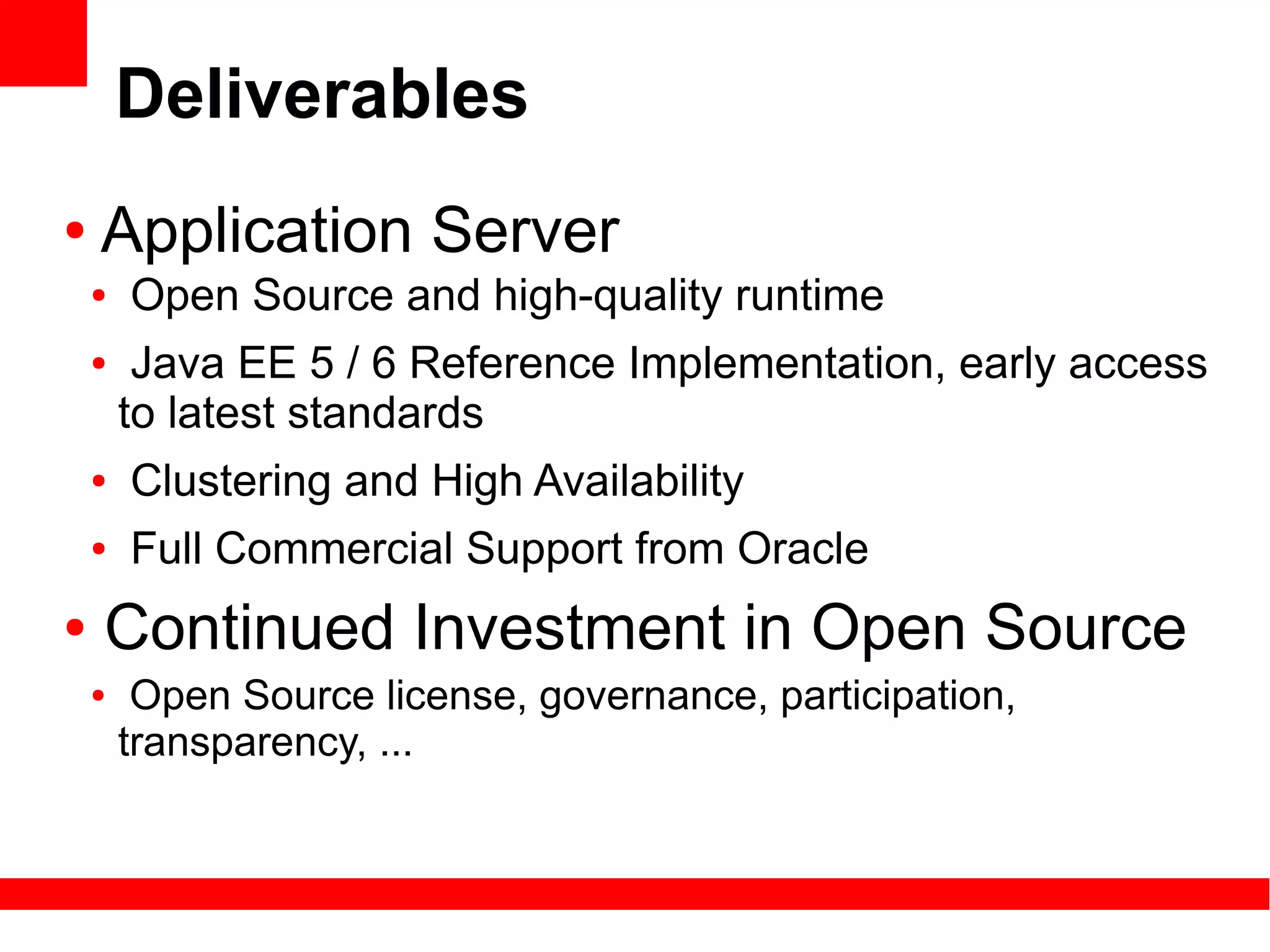 Deliverables

• Application Server
  • Open Source and high-quality runtime
  • Java EE 5 / 6 Reference Implementation, early access to latest standards
  • Clustering and High Availability
  • Full Commercial Support from Oracle

• Continued Investment in Open Source
  • Open Source license, governance, participation, transparency, ...